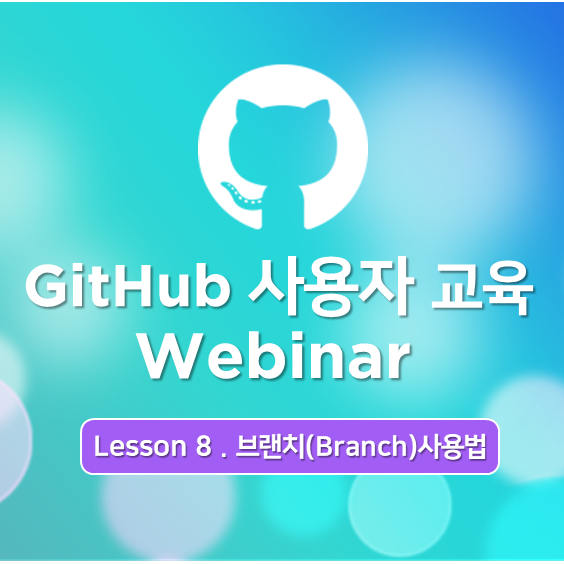 GitHub 사용자 교육
Webinar

Lesson 8 . 브랜치(Branch)사용법